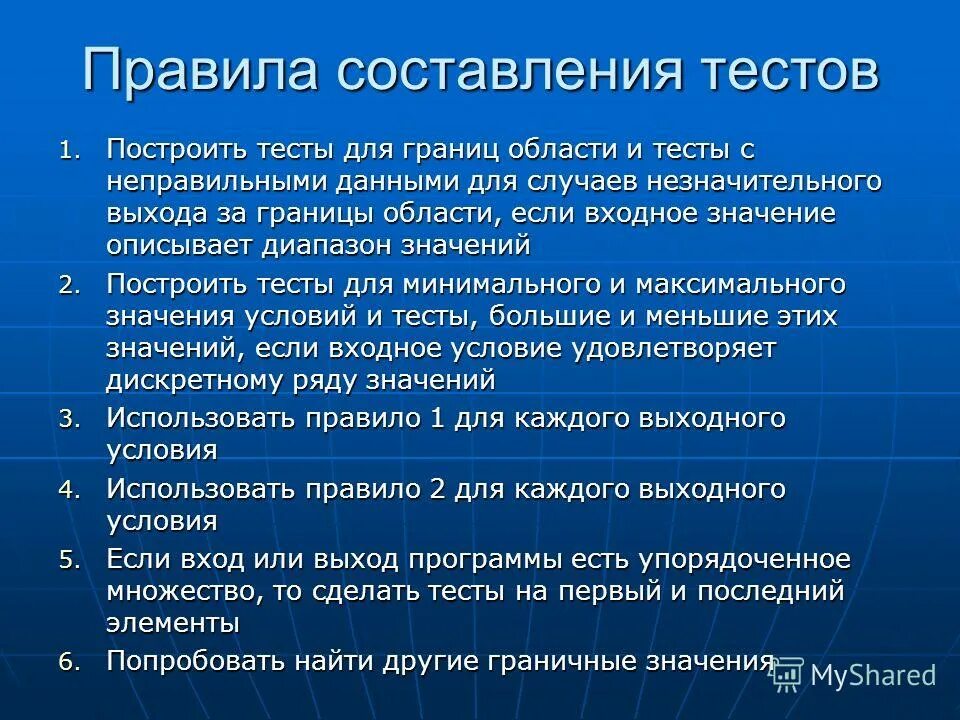 Правила составления тестов

1. Построить тесты для границ области и тесты с неправильными данными для случаев незначительного выхода за границы области, если входное значение описывает диапазон значений

2. Построить тесты для минимального и максимального значения условий и тесты, большие и меньшие этих значений, если входное условие удовлетворяет дискретному ряду значений

3. Использовать правило 1 для каждого выходного условия

4. Использовать правило 2 для каждого выходного условия

5. Если вход или выход программы есть упорядоченное множество, то сделать тесты на первый и последний элементы

6. Попробовать найти другие граничные значения

MyShared